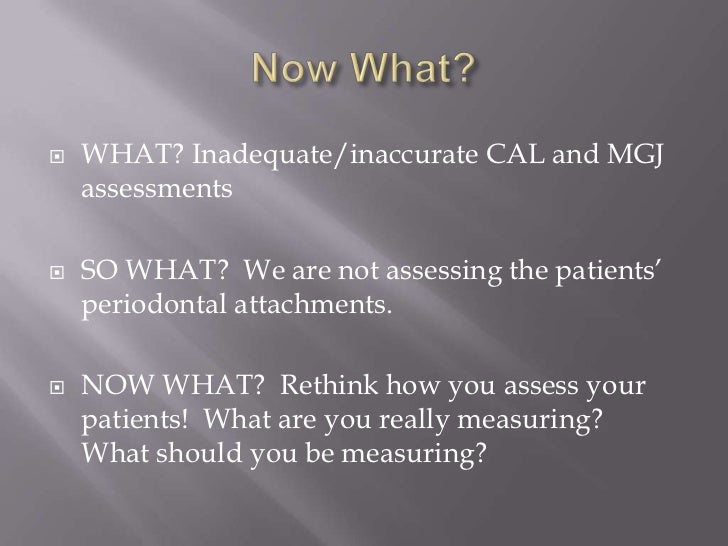 Now What?

WHAT? Inadequate/inaccurate CAL and MGJ assessments

SO WHAT?  We are not assessing the patients' periodontal attachments.

NOW WHAT?  Rethink how you assess your patients!  What are you really measuring? What should you be measuring?